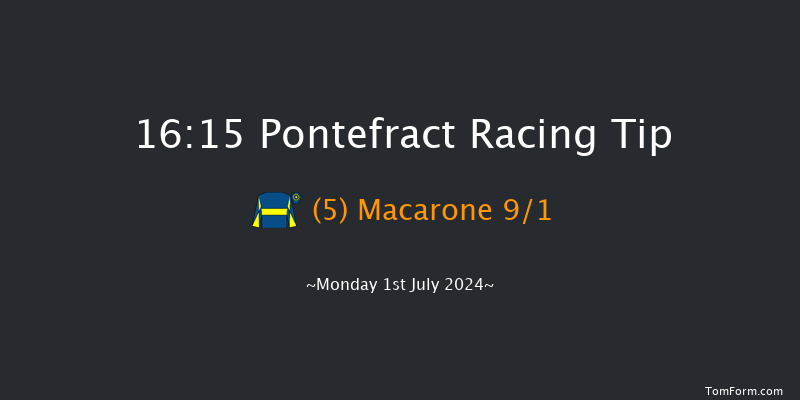 16:15 Pontefract Racing Tip

(5) Macarone 9/1

~Monday 1st July 2024~

TomForm.com